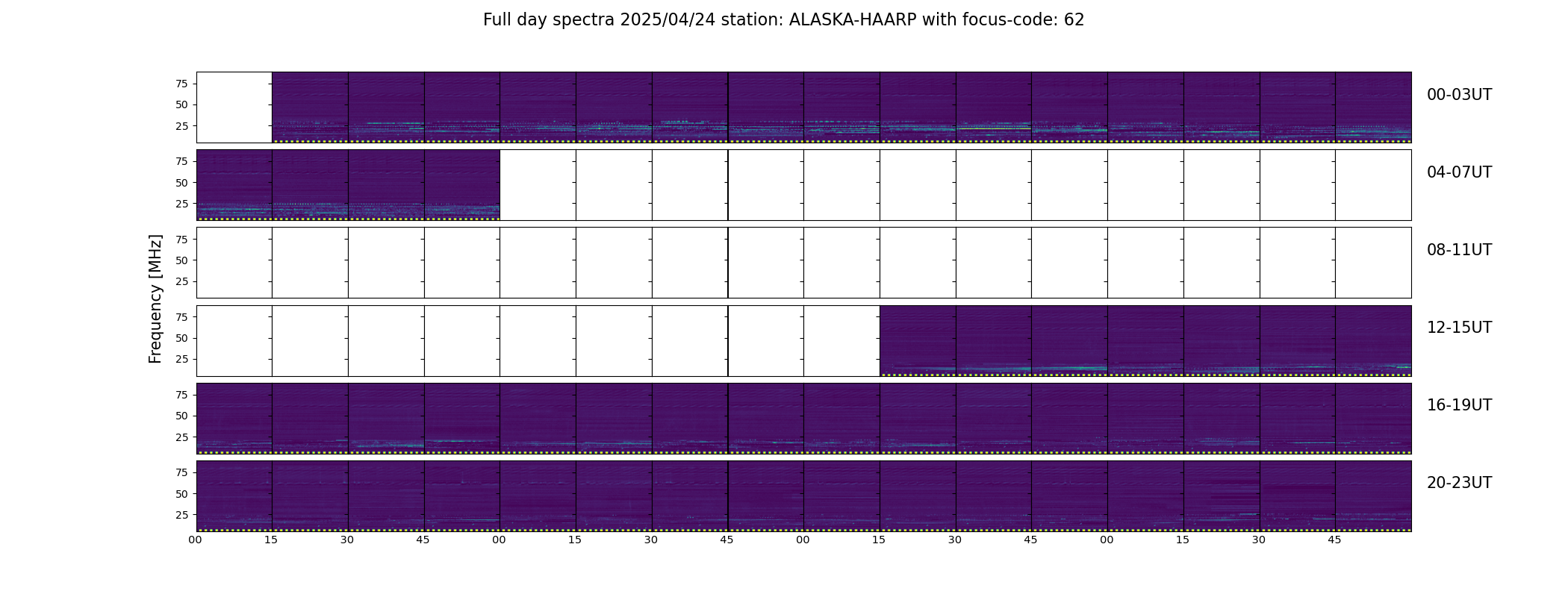 Full day spectra 2025/04/24 station: ALASKA-HAARP with focus-code: 62

Frequency [MHz]

75
50
25

00-03UT

75
50
25

04-07UT

75
50
25

08-11UT

75
50
25

12-15UT

75
50
25

16-19UT

75
50
25

20-23UT

00 15 30 45 00 15 30 45 00 15 30 45 00 15 30 45